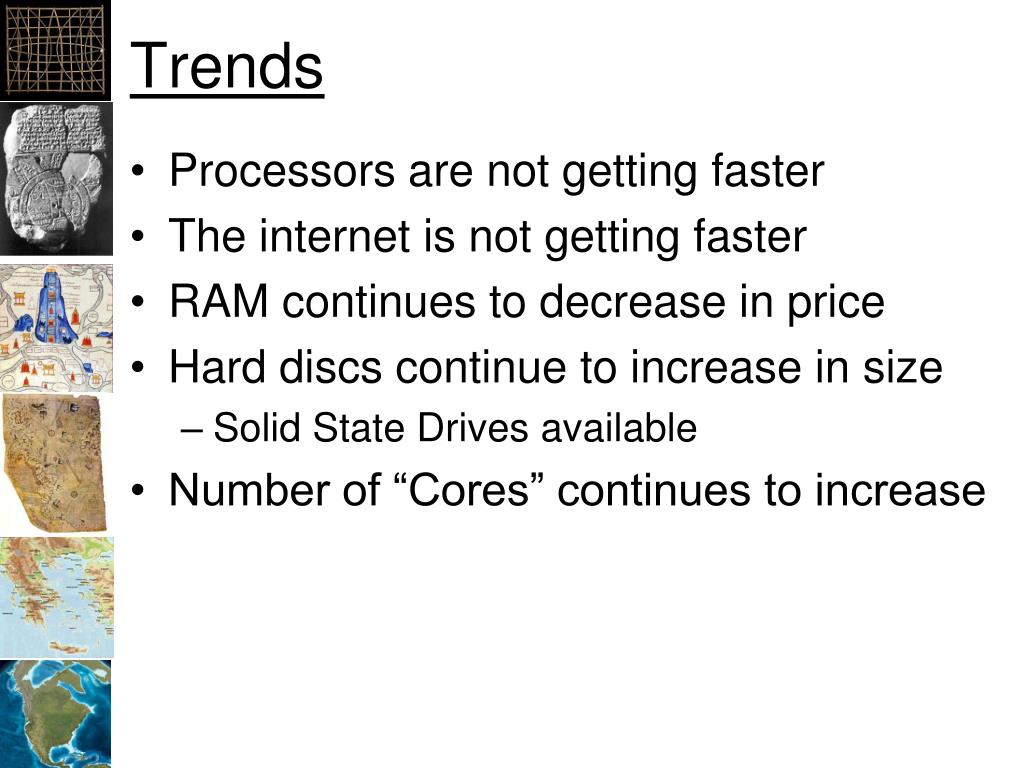 Trends

• Processors are not getting faster
• The internet is not getting faster
• RAM continues to decrease in price
• Hard discs continue to increase in size
– Solid State Drives available
• Number of “Cores” continues to increase